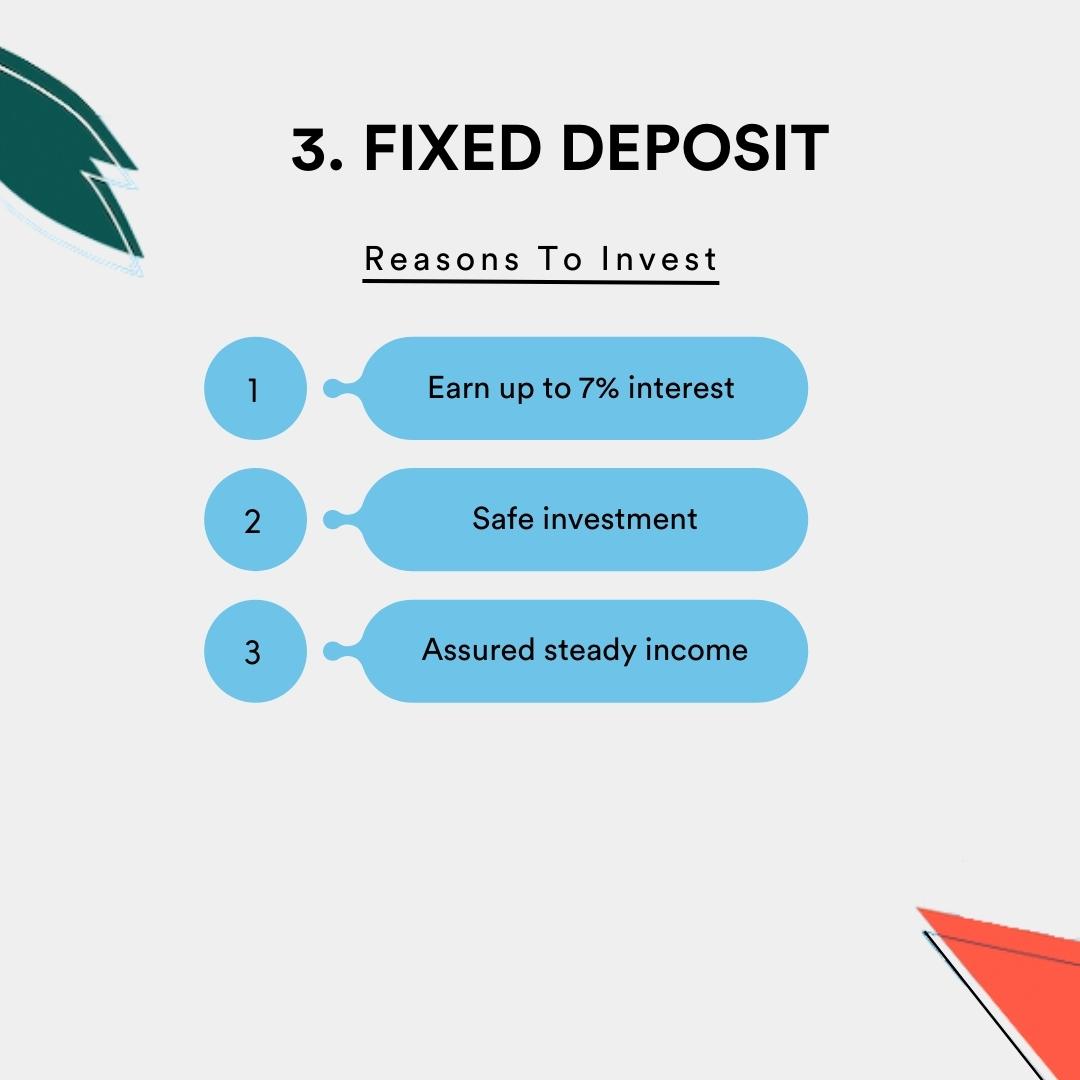 3. FIXED DEPOSIT

Reasons To Invest

1 Earn up to 7% interest

2 Safe investment

3 Assured steady income